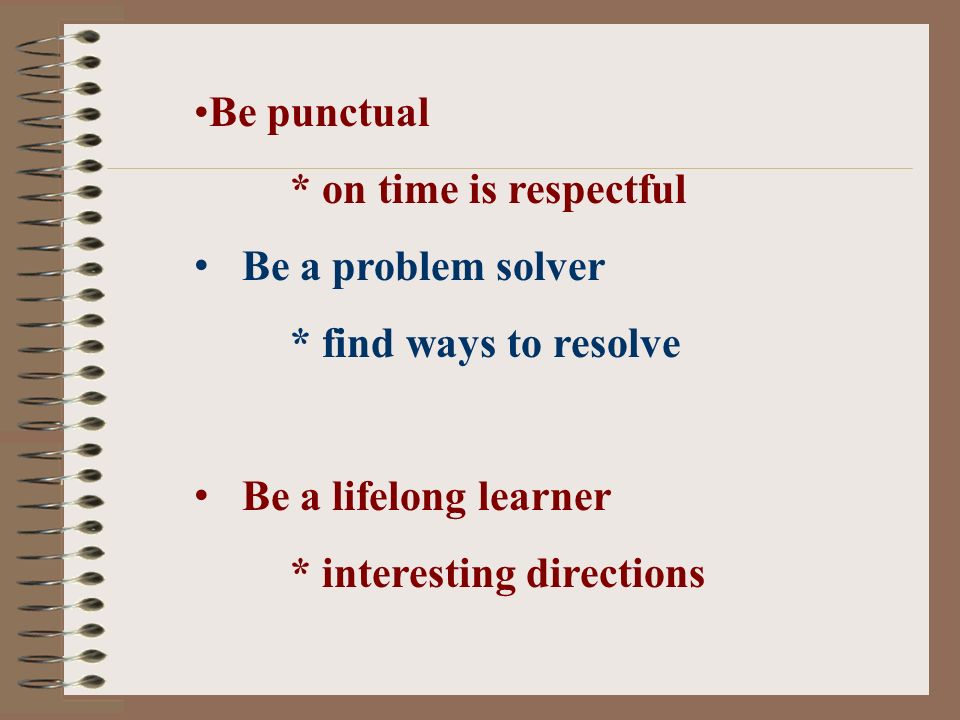 •Be punctual

* on time is respectful

• Be a problem solver

* find ways to resolve

• Be a lifelong learner

* interesting directions